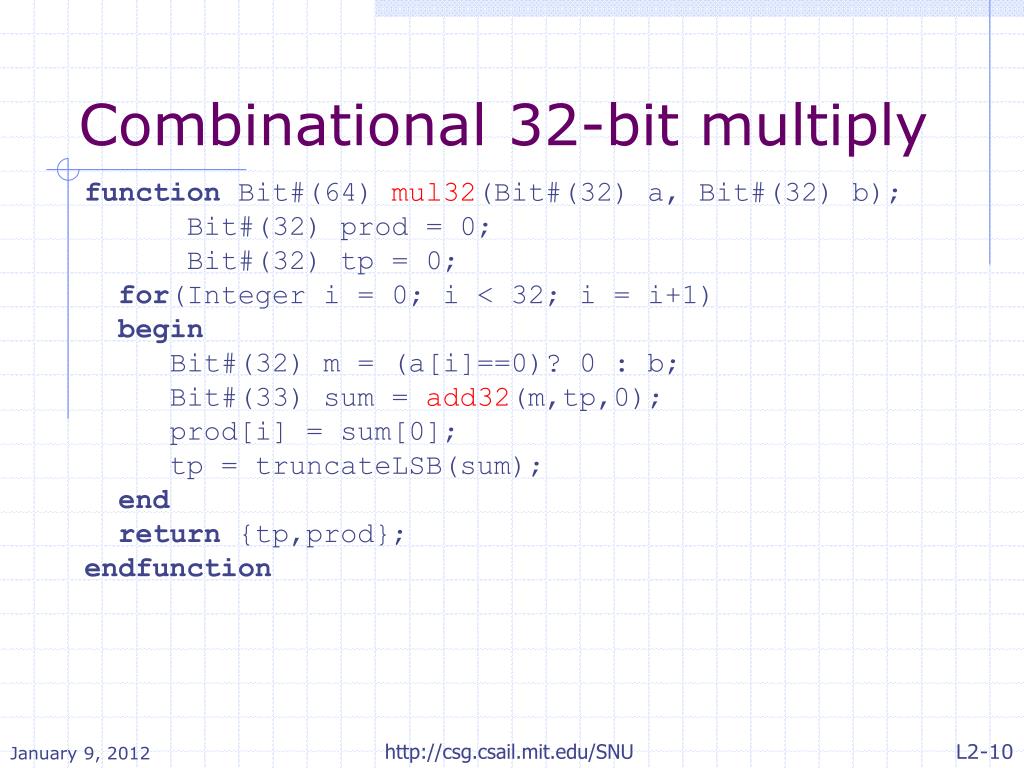 Combinational 32-bit multiply

function Bit#(64) mul32(Bit#(32) a, Bit#(32) b);
Bit#(32) prod = 0;
Bit#(32) tp = 0;
for(Integer i = 0; i < 32; i = i+1)
begin
Bit#(32) m = (a[i]==0)? 0 : b;
Bit#(33) sum = add32(m,tp,0);
prod[i] = sum[0];
tp = truncateLSB(sum);
end
return {tp,prod};
endfunction

January 9, 2012

http://csg.csail.mit.edu/SNU

L2-10